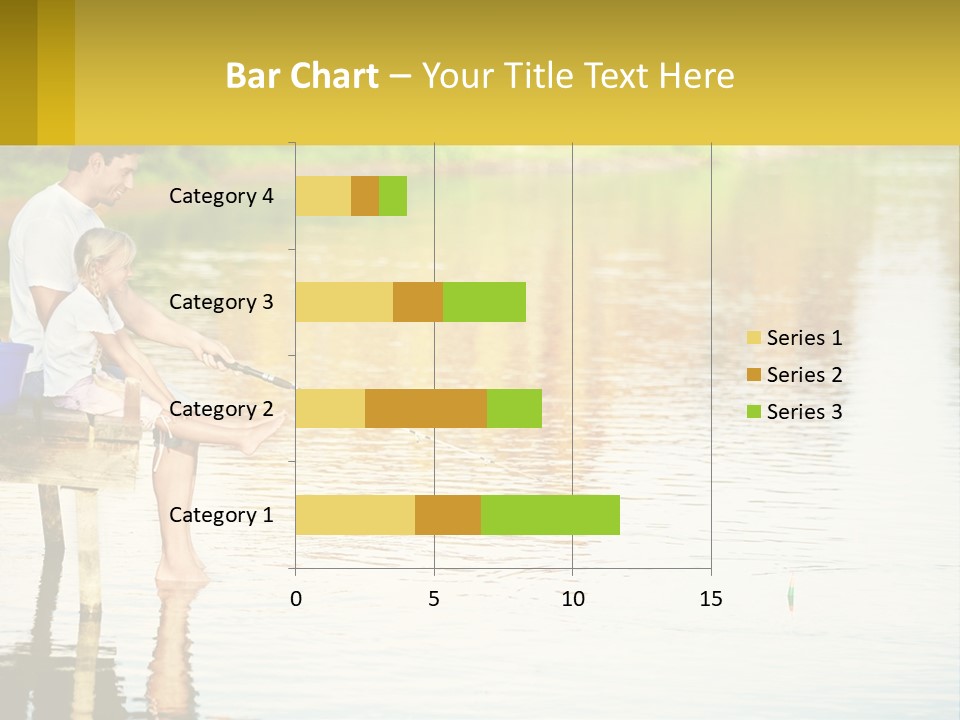 Bar Chart – Your Title Text Here

Category 4
Category 3
Category 2
Category 1

0
5
10
15

Series 1
Series 2
Series 3